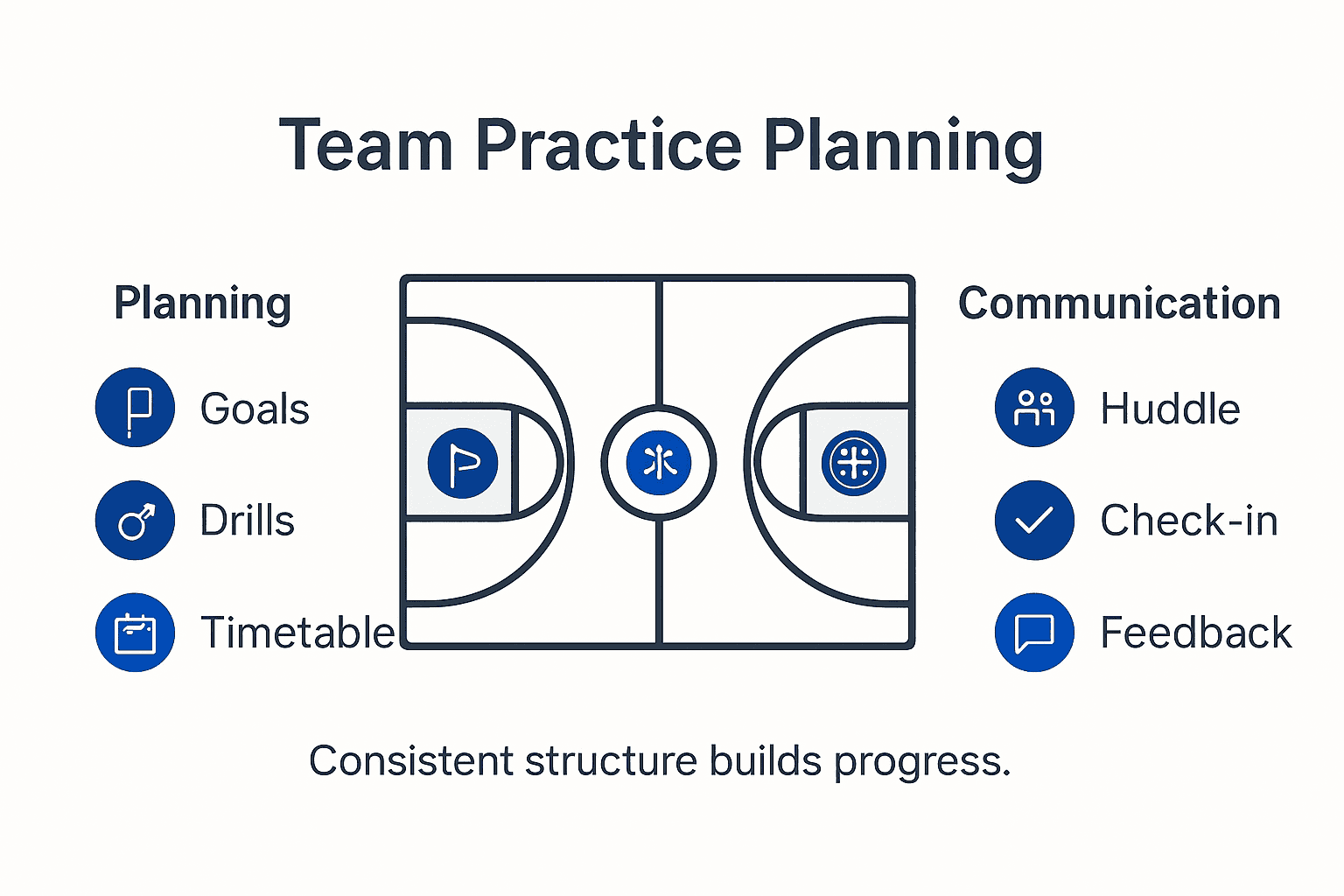 Team Practice Planning

Planning

Goals

Drills

Timetable

Communication

Huddle

Check-in

Feedback

Consistent structure builds progress.